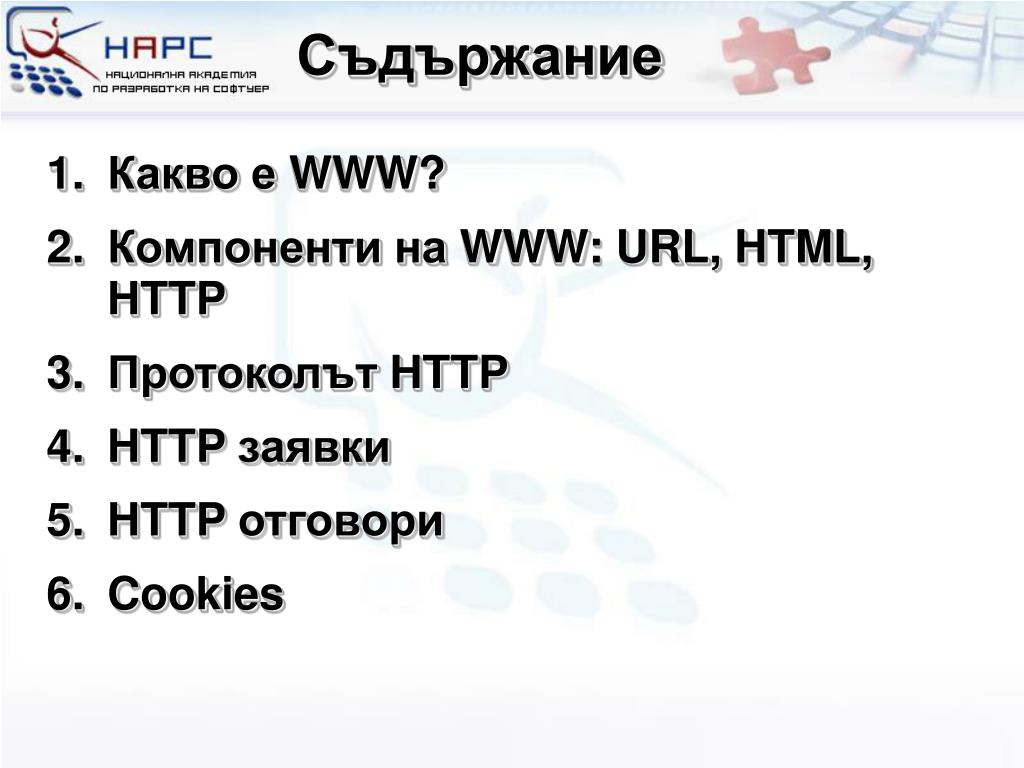 НАРС
НАЦИОНАЛНА АКАДЕМИЯ ПО РАЗРАБОТКА НА СОФТУЕР

Съдържание

1. Какво е WWW?
2. Компоненти на WWW: URL, HTML, HTTP
3. Протоколът HTTP
4. HTTP заявки
5. HTTP отговори
6. Cookies